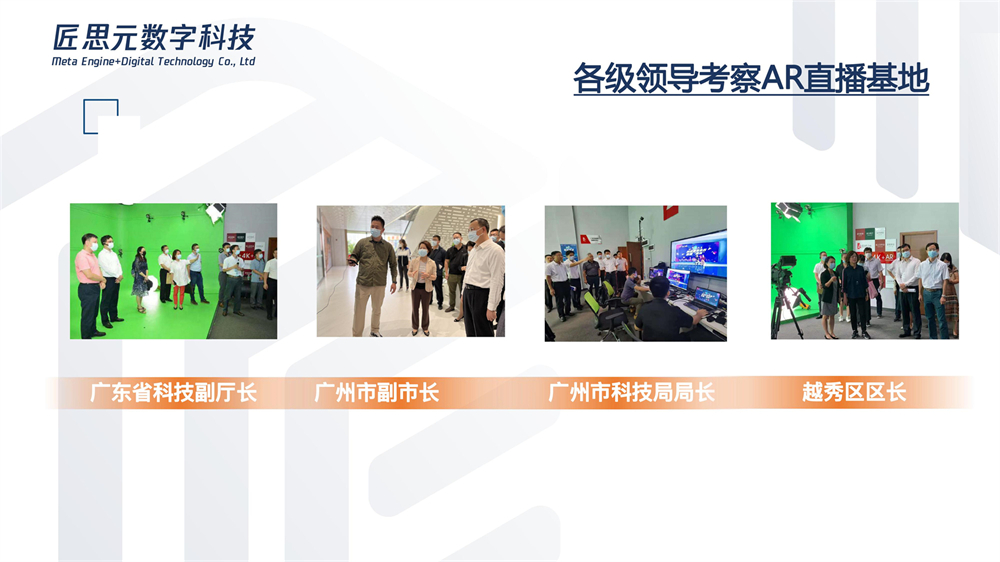 匠思元数字科技
Meta Engine+Digital Technology Co., Ltd

各级领导考察AR直播基地

广东省科技副厅长

广州市副市长

广州市科技局局长

越秀区区长